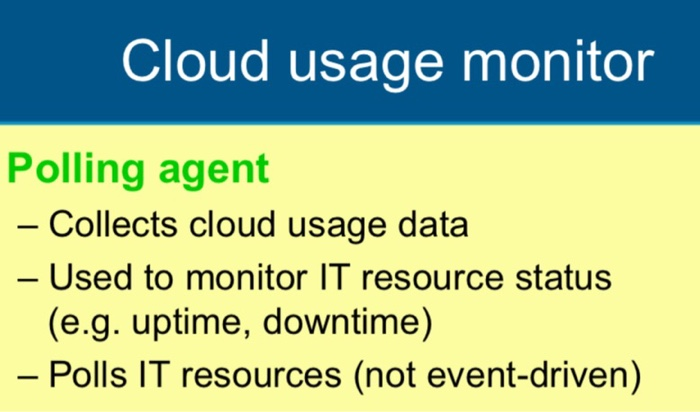 Cloud usage monitor

Polling agent

– Collects cloud usage data

– Used to monitor IT resource status (e.g. uptime, downtime)

– Polls IT resources (not event-driven)